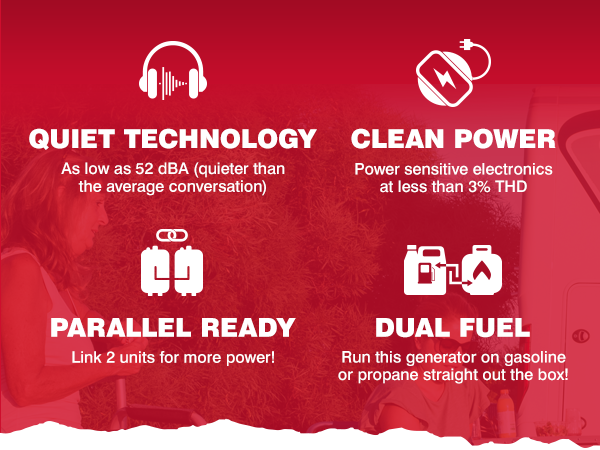 QUIET TECHNOLOGY
As low as 52 dBA (quieter than the average conversation)

CLEAN POWER
Power sensitive electronics at less than 3% THD

PARALLEL READY
Link 2 units for more power!

DUAL FUEL
Run this generator on gasoline or propane straight out the box!